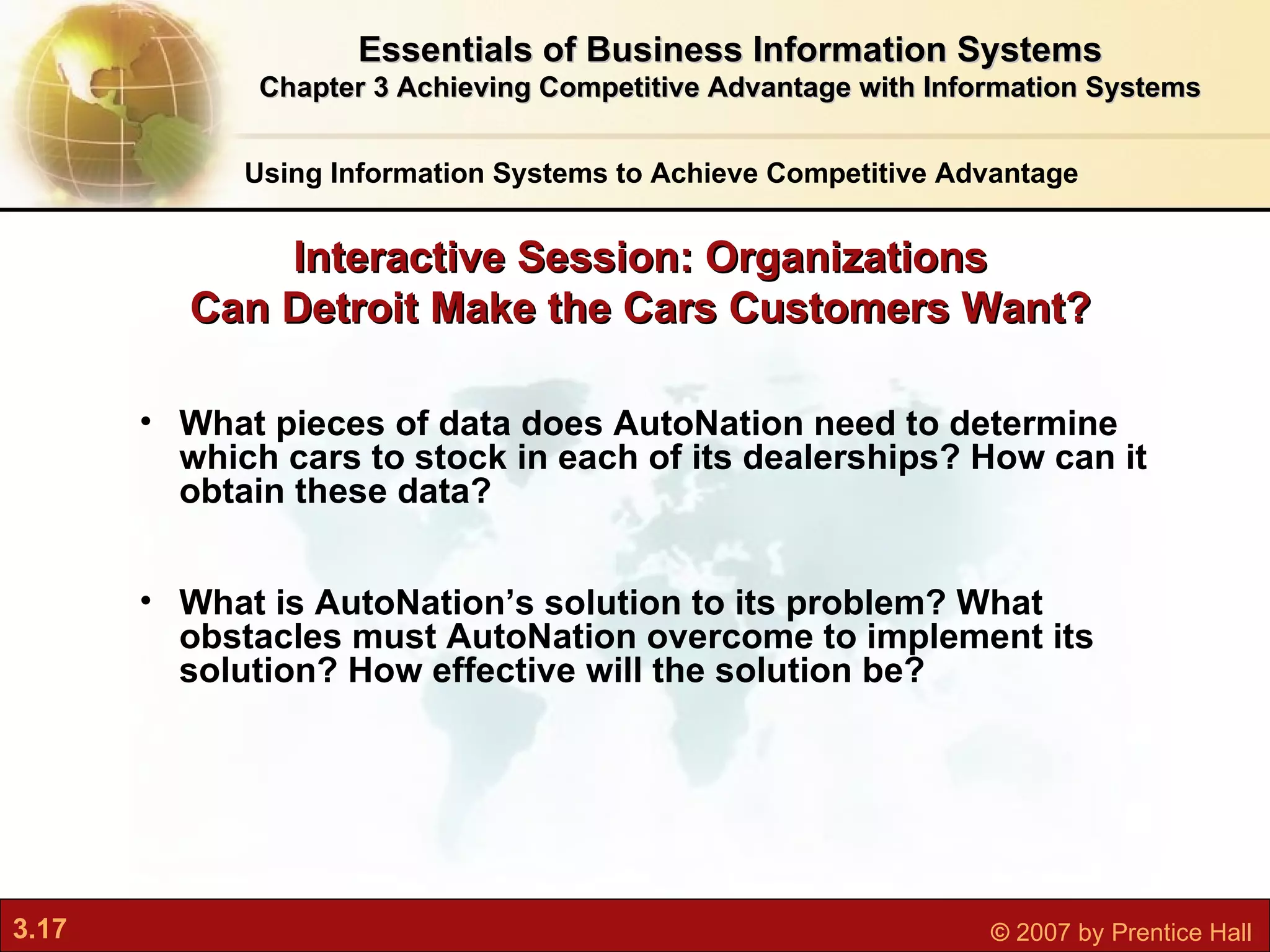 Essentials of Business Information Systems
Chapter 3 Achieving Competitive Advantage with Information Systems

Using Information Systems to Achieve Competitive Advantage

Interactive Session: Organizations
Can Detroit Make the Cars Customers Want?

• What pieces of data does AutoNation need to determine which cars to stock in each of its dealerships? How can it obtain these data?

• What is AutoNation's solution to its problem? What obstacles must AutoNation overcome to implement its solution? How effective will the solution be?

3.17

© 2007 by Prentice Hall